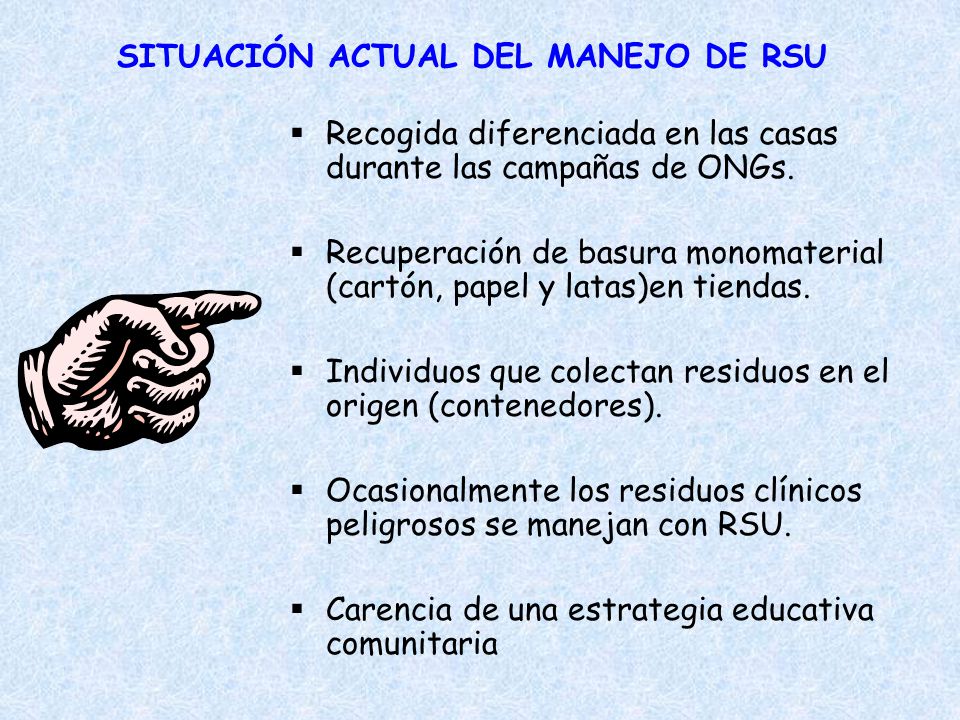 SITUACIÓN ACTUAL DEL MANEJO DE RSU

▪ Recogida diferenciada en las casas durante las campañas de ONGs.

▪ Recuperación de basura monomaterial (cartón, papel y latas)en tiendas.

▪ Individuos que colectan residuos en el origen (contenedores).

▪ Ocasionalmente los residuos clínicos peligrosos se manejan con RSU.

▪ Carencia de una estrategia educativa comunitaria